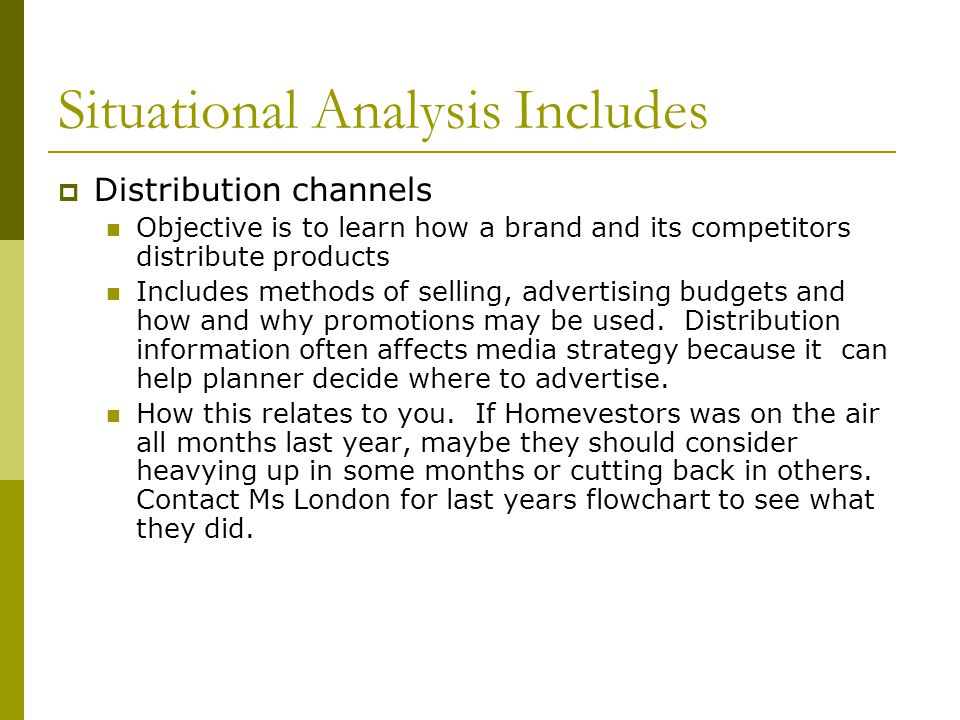 Situational Analysis Includes

Distribution channels

Objective is to learn how a brand and its competitors distribute products

Includes methods of selling, advertising budgets and how and why promotions may be used. Distribution information often affects media strategy because it can help planner decide where to advertise.

How this relates to you. If Homevestors was on the air all months last year, maybe they should consider heavying up in some months or cutting back in others. Contact Ms London for last years flowchart to see what they did.